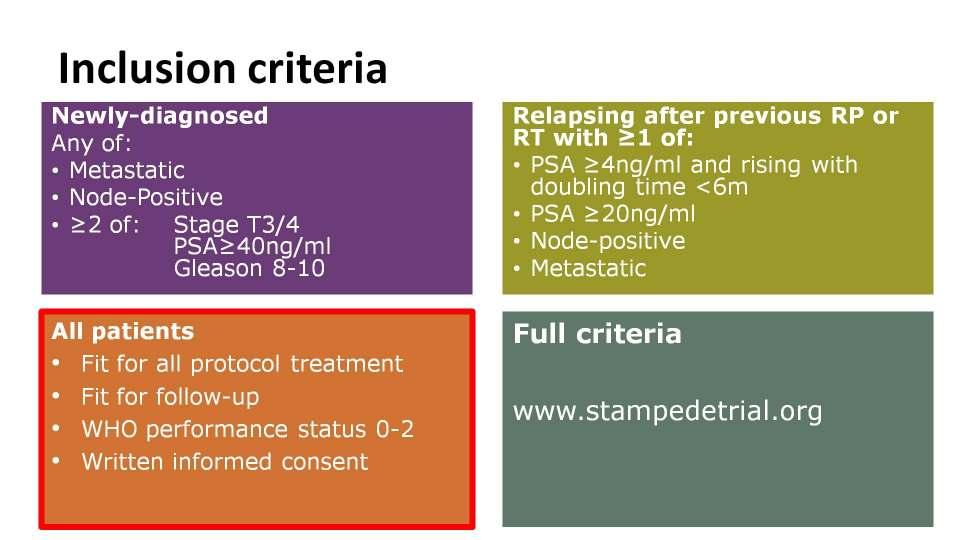 Inclusion criteria

Newly-diagnosed
Any of:
• Metastatic
• Node-Positive
• ≥2 of: Stage T3/4
PSA≥40ng/ml
Gleason 8-10

Relapsing after previous RP or RT with ≥1 of:
• PSA ≥4ng/ml and rising with doubling time <6m
• PSA ≥20ng/ml
• Node-positive
• Metastatic

All patients
• Fit for all protocol treatment
• Fit for follow-up
• WHO performance status 0-2
• Written informed consent

Full criteria

www.stampedetrial.org